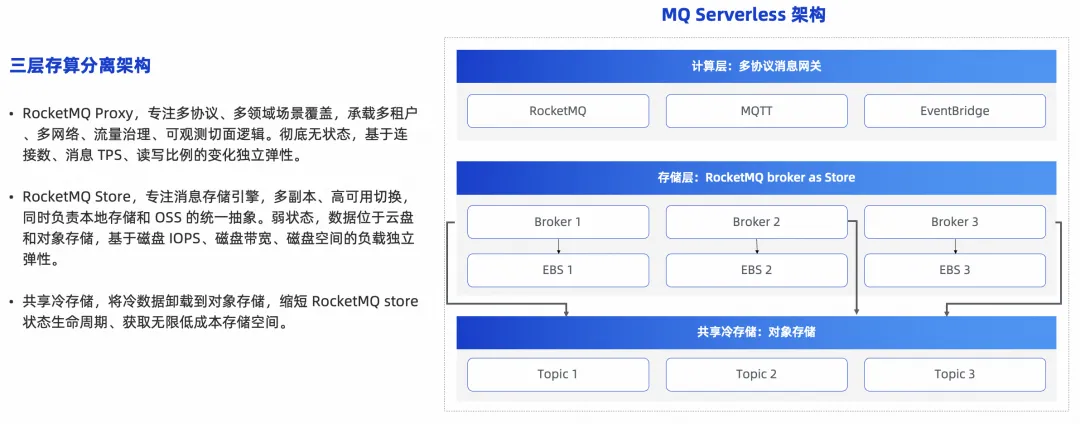 三层存算分离架构

• RocketMQ Proxy，专注多协议、多领域场景覆盖，承载多租户、多网络、流量治理、可观测切面逻辑。彻底无状态，基于连接数、消息 TPS、读写比例的变化独立弹性。

• RocketMQ Store，专注消息存储引擎，多副本、高可用切换，同时负责本地存储和 OSS 的统一抽象。弱状态，数据位于云盘和对象存储，基于磁盘 IOPS、磁盘带宽、磁盘空间的负载独立弹性。

• 共享冷存储，将冷数据卸载到对象存储，缩短 RocketMQ store 状态生命周期、获取无限低成本存储空间。

MQ Serverless 架构

计算层：多协议消息网关

RocketMQ

MQTT

EventBridge

存储层：RocketMQ broker as Store

Broker 1

Broker 2

Broker 3

EBS 1

EBS 2

EBS 3

共享冷存储：对象存储

Topic 1

Topic 2

Topic 3